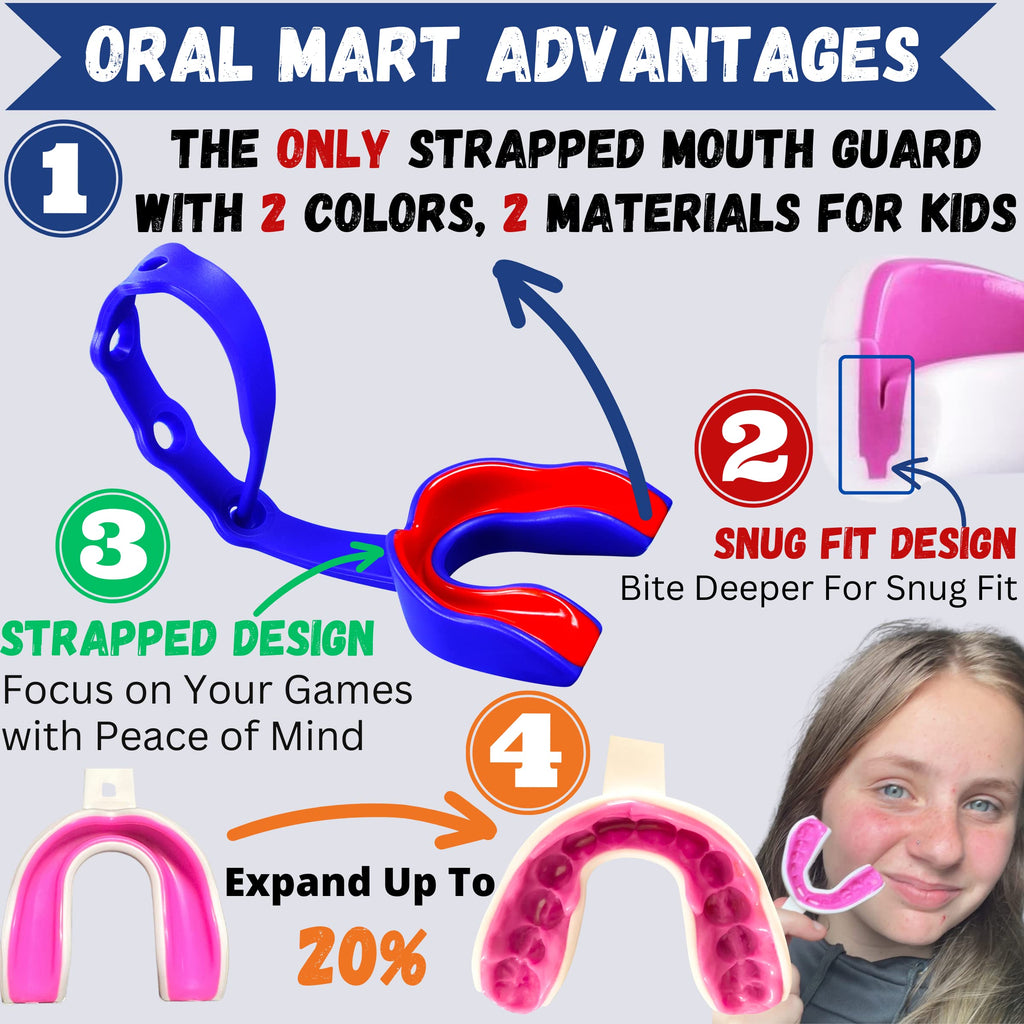 ORAL MART ADVANTAGES

1

THE ONLY STRAPPED MOUTH GUARD WITH 2 COLORS, 2 MATERIALS FOR KIDS

2

SNUG FIT DESIGN
Bite Deeper For Snug Fit

3

STRAPPED DESIGN
Focus on Your Games with Peace of Mind

4

Expand Up To
20%